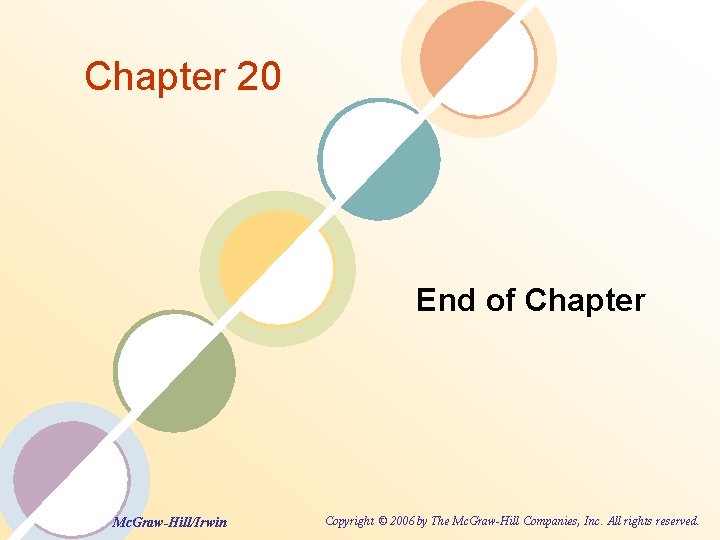 Chapter 20

End of Chapter

McGraw-Hill/Irwin

Copyright © 2006 by The McGraw-Hill Companies, Inc. All rights reserved.